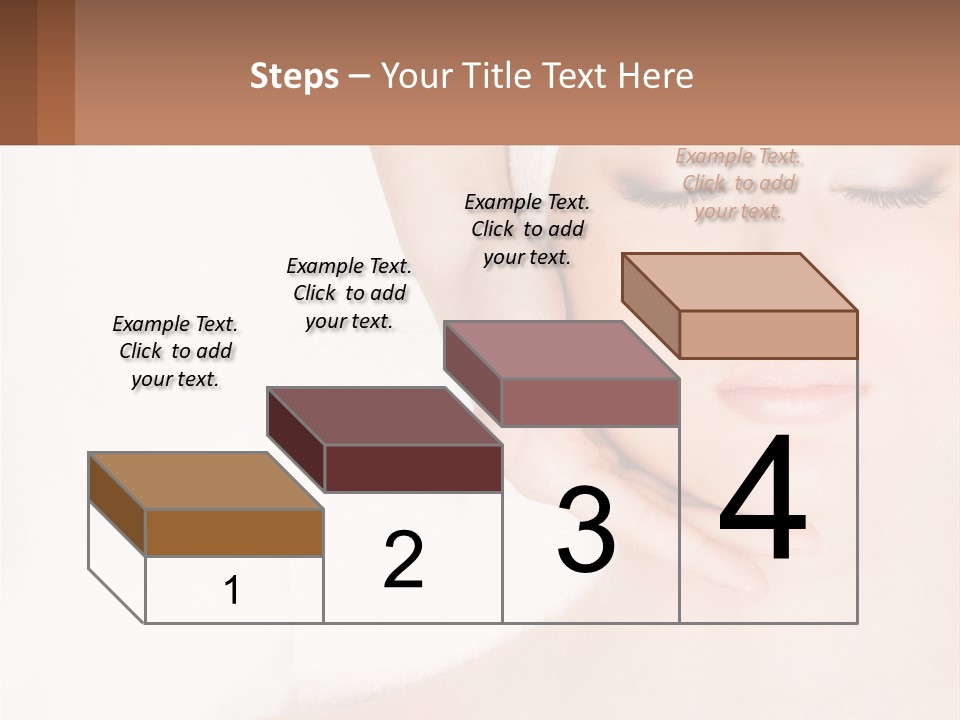 Steps – Your Title Text Here

Example Text. Click to add your text.

Example Text. Click to add your text.

Example Text. Click to add your text.

Example Text. Click to add your text.

1

2

3

4